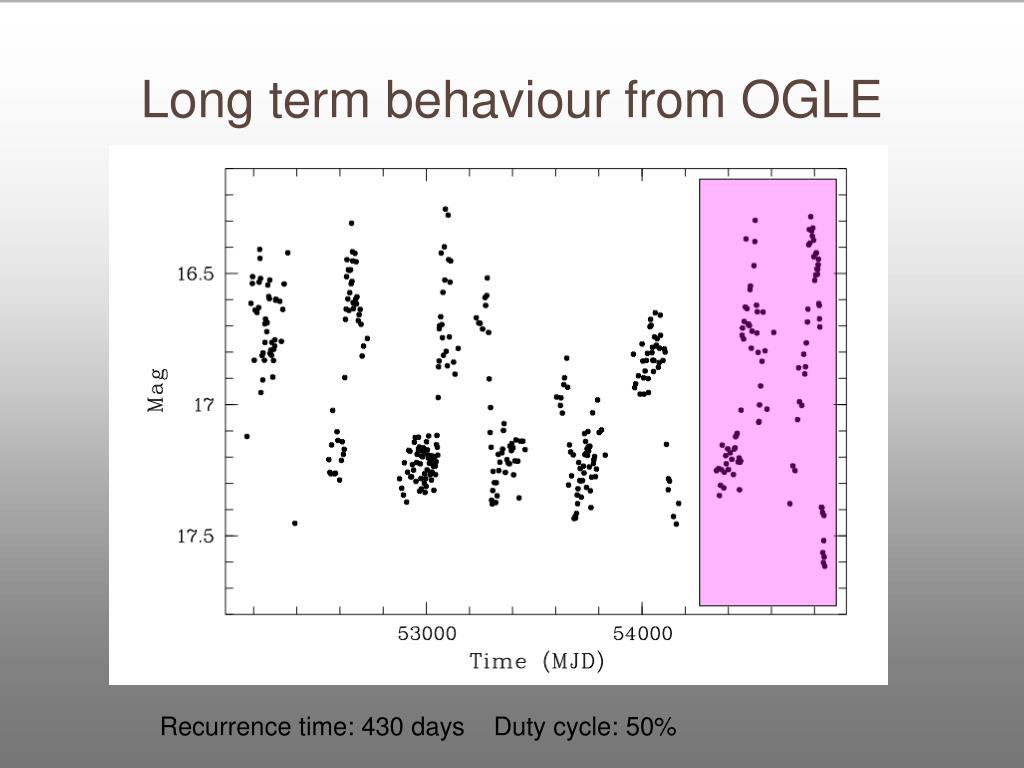 Long term behaviour from OGLE

16.5
17
17.5
Mag
53000
54000
Time (MJD)

Recurrence time: 430 days    Duty cycle: 50%